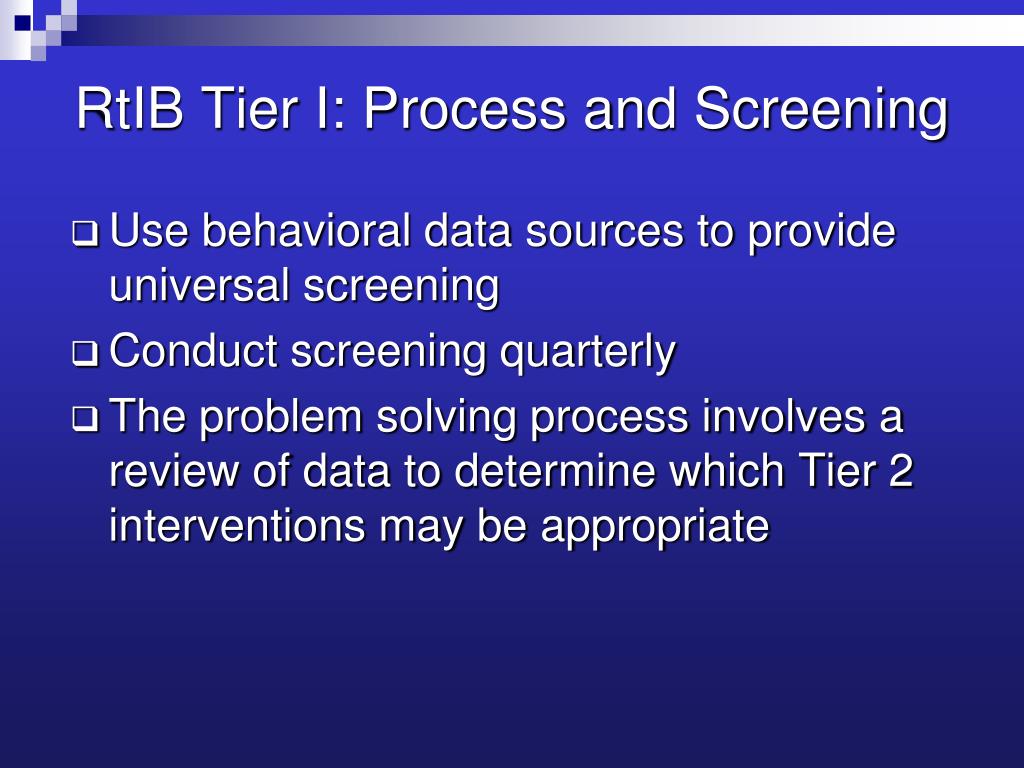 RtIB Tier I: Process and Screening

❑ Use behavioral data sources to provide universal screening

❑ Conduct screening quarterly

❑ The problem solving process involves a review of data to determine which Tier 2 interventions may be appropriate